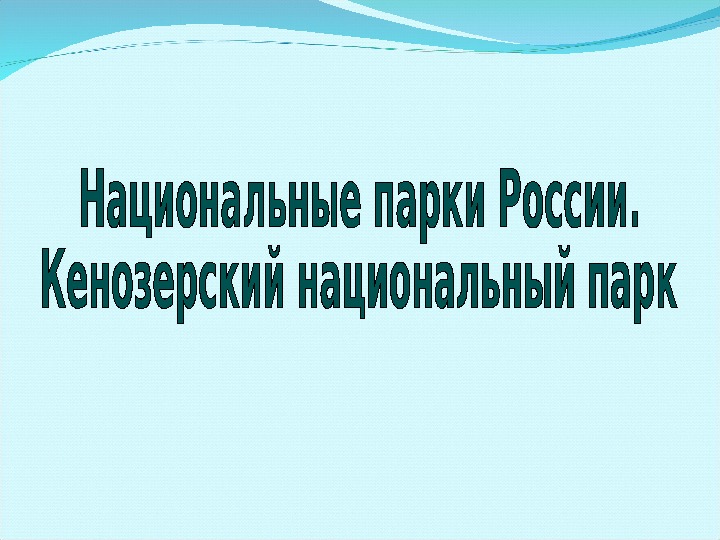 Национальные парки России.
Кенозерский национальный парк